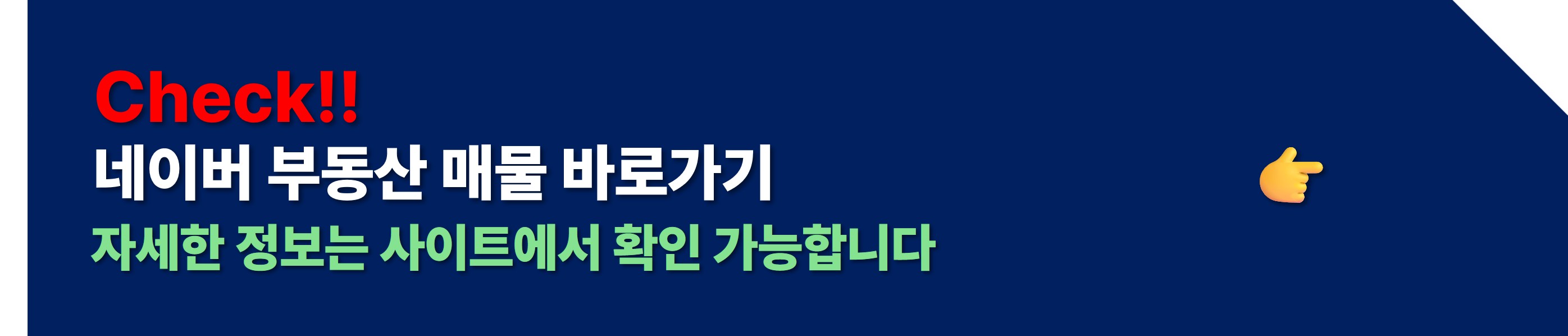 Check!!
네이버 부동산 매물 바로가기
자세한 정보는 사이트에서 확인 가능합니다